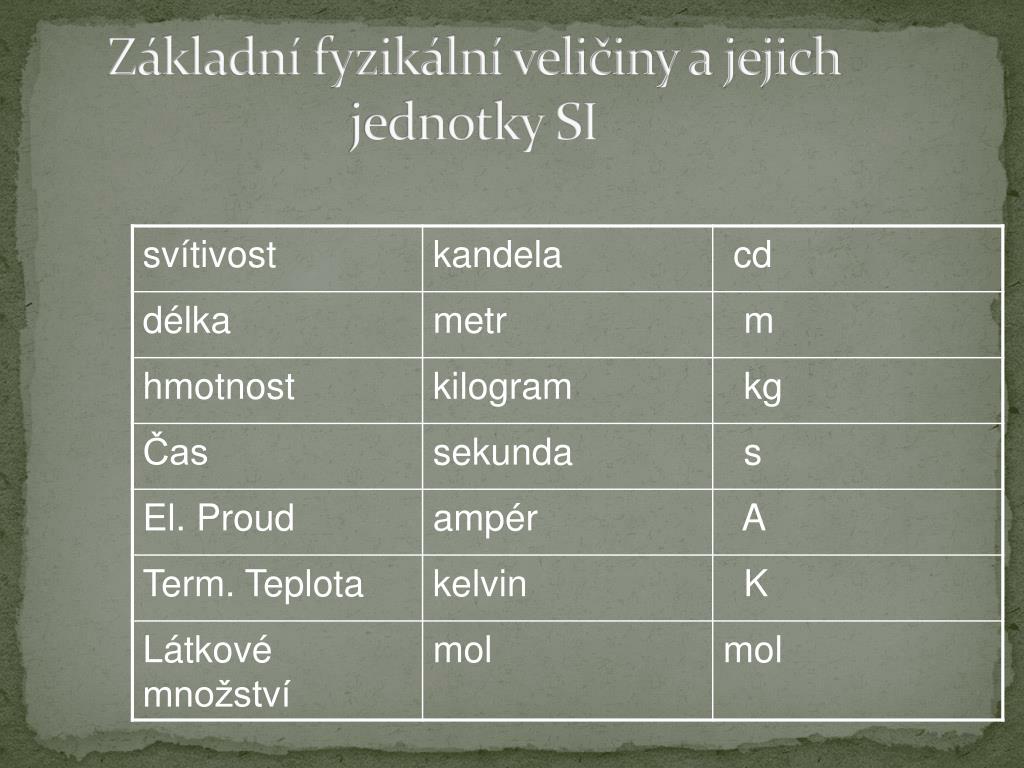 Základní fyzikální veličiny a jejich jednotky SI

| svítivost | kandela | cd |
|---|---|---|
| délka | metr | m |
| hmotnost | kilogram | kg |
| Čas | sekunda | s |
| El. Proud | ampér | A |
| Term. Teplota | kelvin | K |
| Látkové množství | mol | mol |